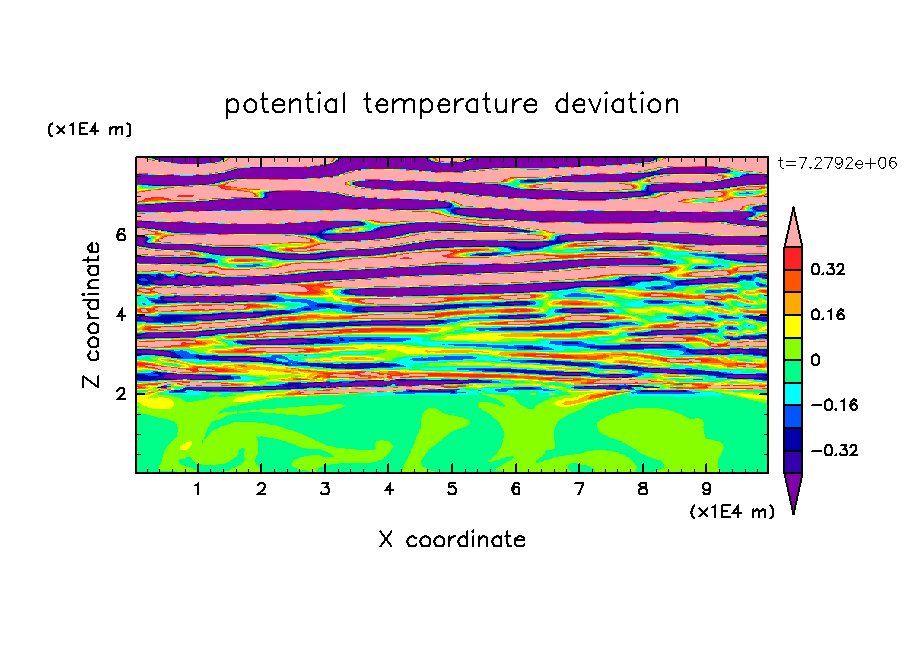 potential temperature deviation

(x1E4 m)

t=7.2792e+06

Z coordinate

6
4
2

0.32
0.16
0
−0.16
−0.32

1 2 3 4 5 6 7 8 9

(x1E4 m)

X coordinate